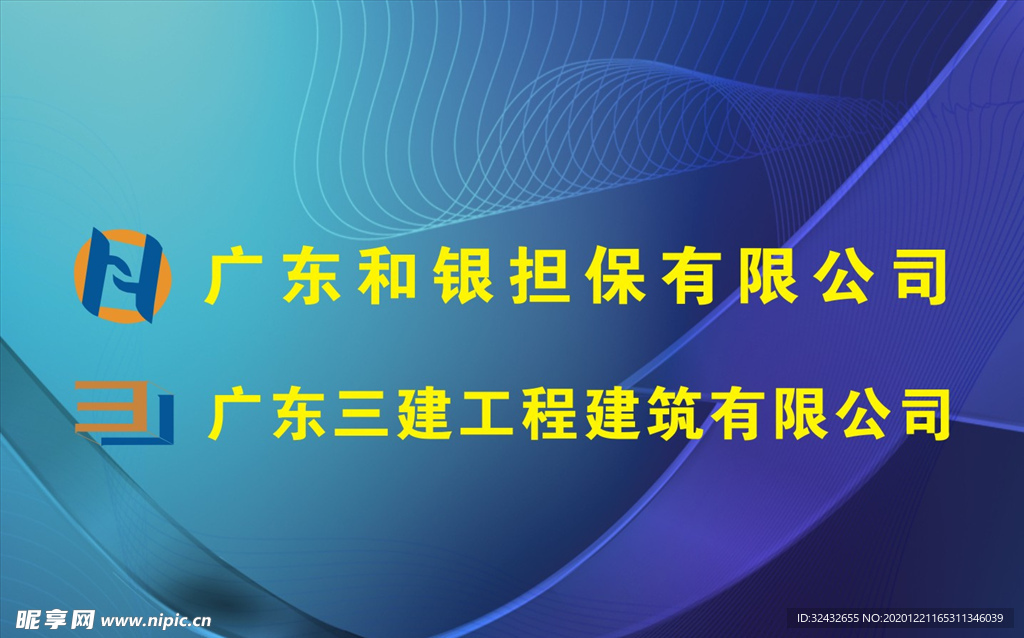 广东和银担保有限公司

广东三建工程建筑有限公司

昵享网 www.nipic.cn

ID:32432655 NO:20201221165311346039